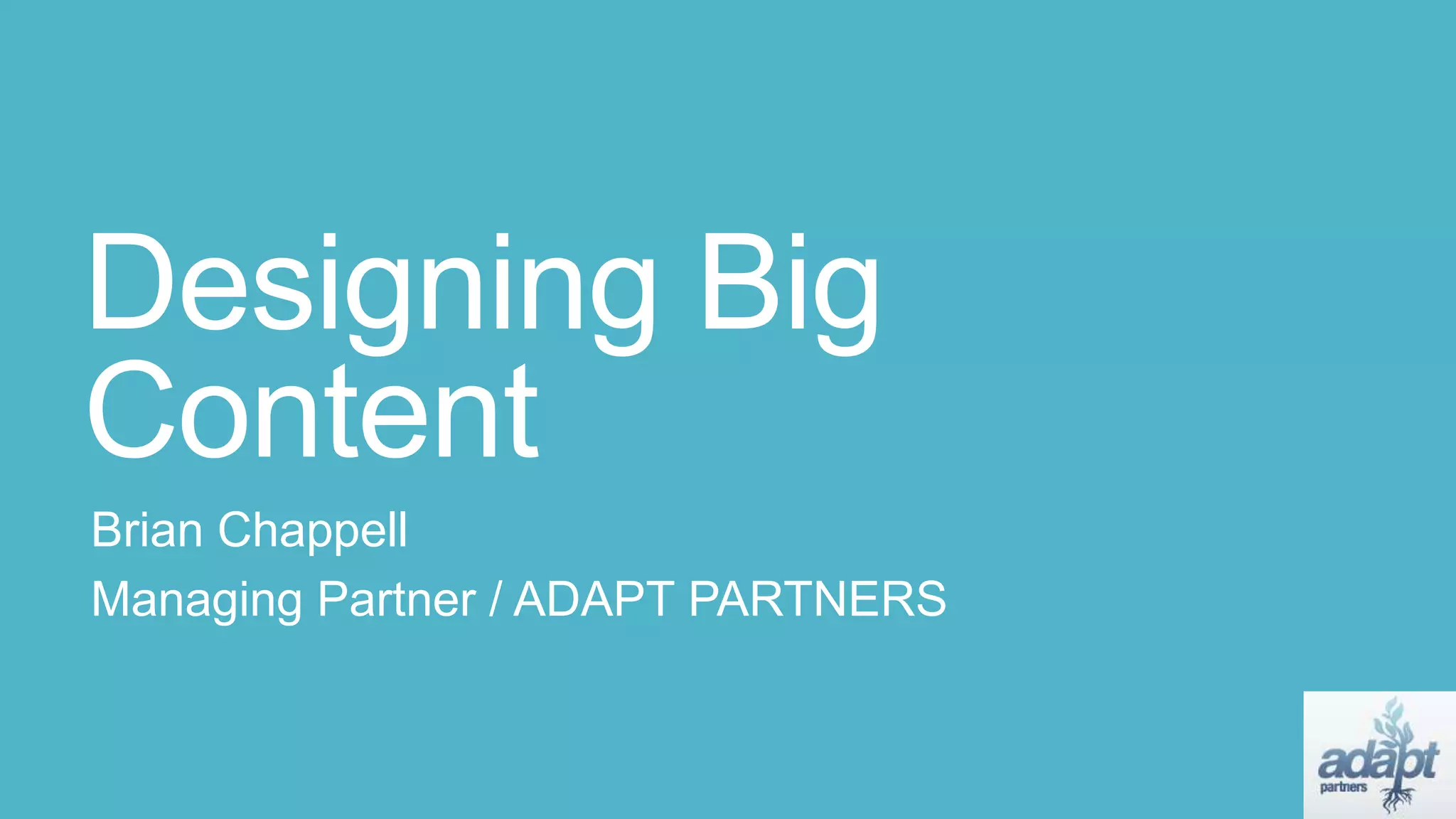 Designing Big Content

Brian Chappell

Managing Partner / ADAPT PARTNERS

adapt partners